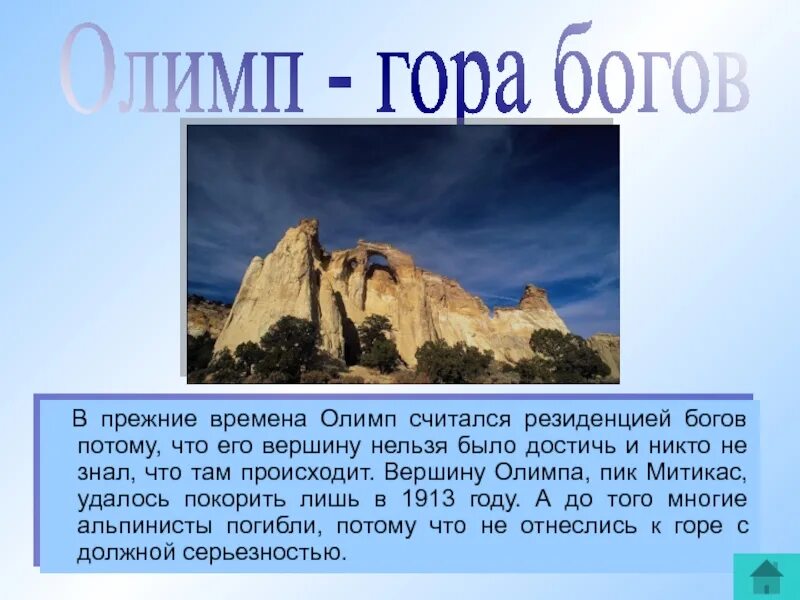 Олимп - гора богов

В прежние времена Олимп считался резиденцией богов потому, что его вершину нельзя было достичь и никто не знал, что там происходит. Вершину Олимпа, пик Митикас, удалось покорить лишь в 1913 году. А до того многие альпинисты погибли, потому что не отнеслись к горе с должной серьезностью.